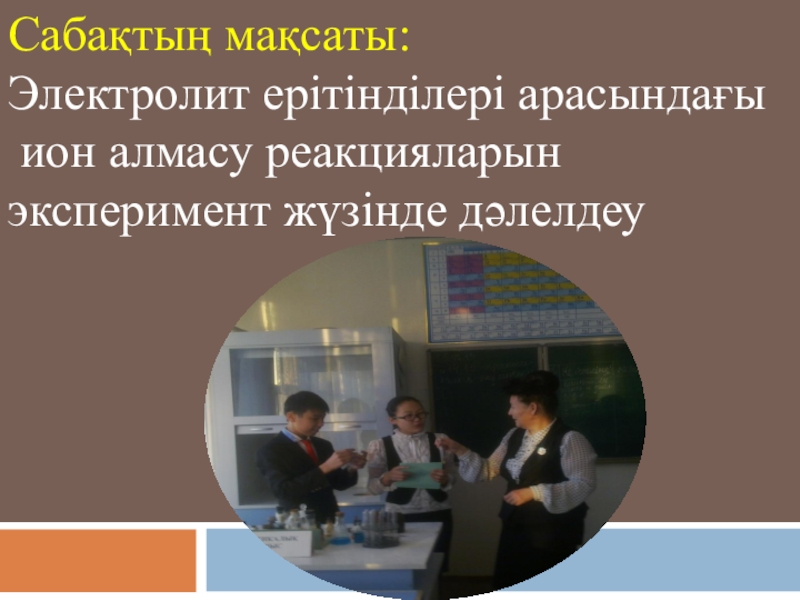 Сабақтың мақсаты:
Электролит ерітінділері арасындағы ион алмасу реакцияларын эксперимент жүзінде дәлелдеу